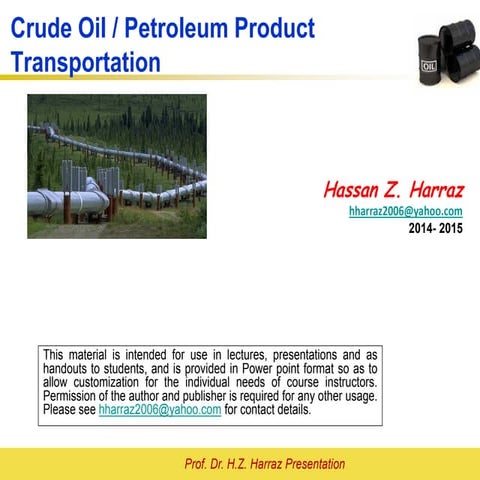 Crude Oil / Petroleum Product Transportation

OIL

Hassan Z. Harraz
hharraz2006@yahoo.com
2014- 2015

This material is intended for use in lectures, presentations and as handouts to students, and is provided in Power point format so as to allow customization for the individual needs of course instructors. Permission of the author and publisher is required for any other usage. Please see hharraz2006@yahoo.com for contact details.

Prof. Dr. H.Z. Harraz Presentation